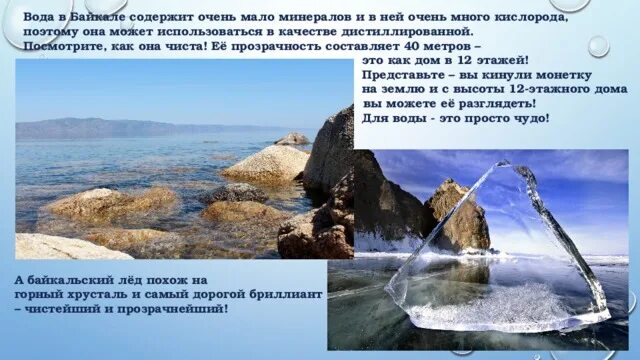 Вода в Байкале содержит очень мало минералов и в ней очень много кислорода, поэтому она может использоваться в качестве дистиллированной. Посмотрите, как она чиста! Её прозрачность составляет 40 метров – это как дом в 12 этажей! Представьте – вы кинули монетку на землю и с высоты 12-этажного дома вы можете её разглядеть! Для воды - это просто чудо!

А байкальский лёд похож на горный хрусталь и самый дорогой бриллиант – чистейший и прозрачнейший!